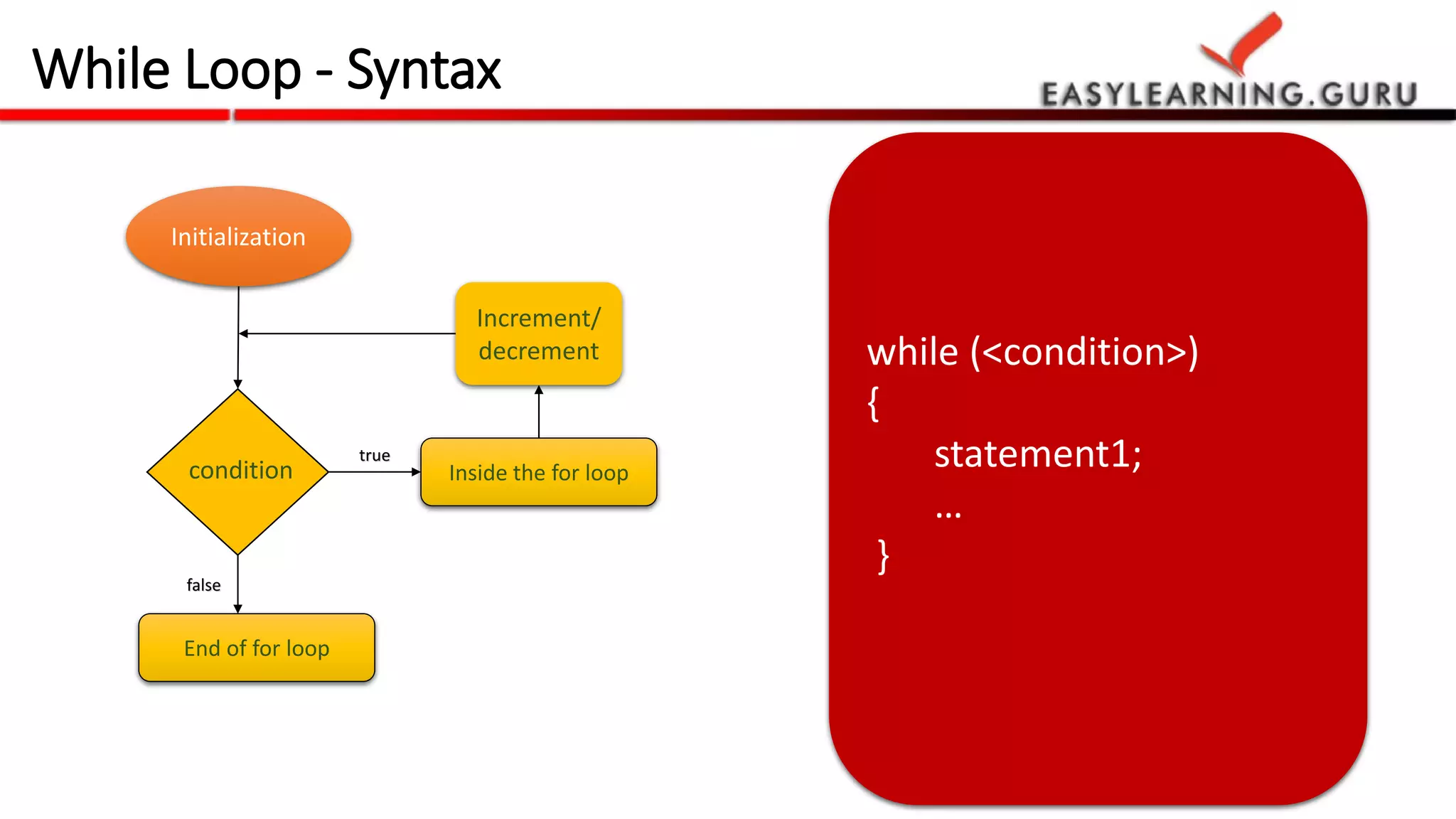 While Loop - Syntax

EASYLEARNING.GURU

Initialization

Increment/ decrement

condition

true

Inside the for loop

false

End of for loop

while (<condition>)
{
statement1;
...
}